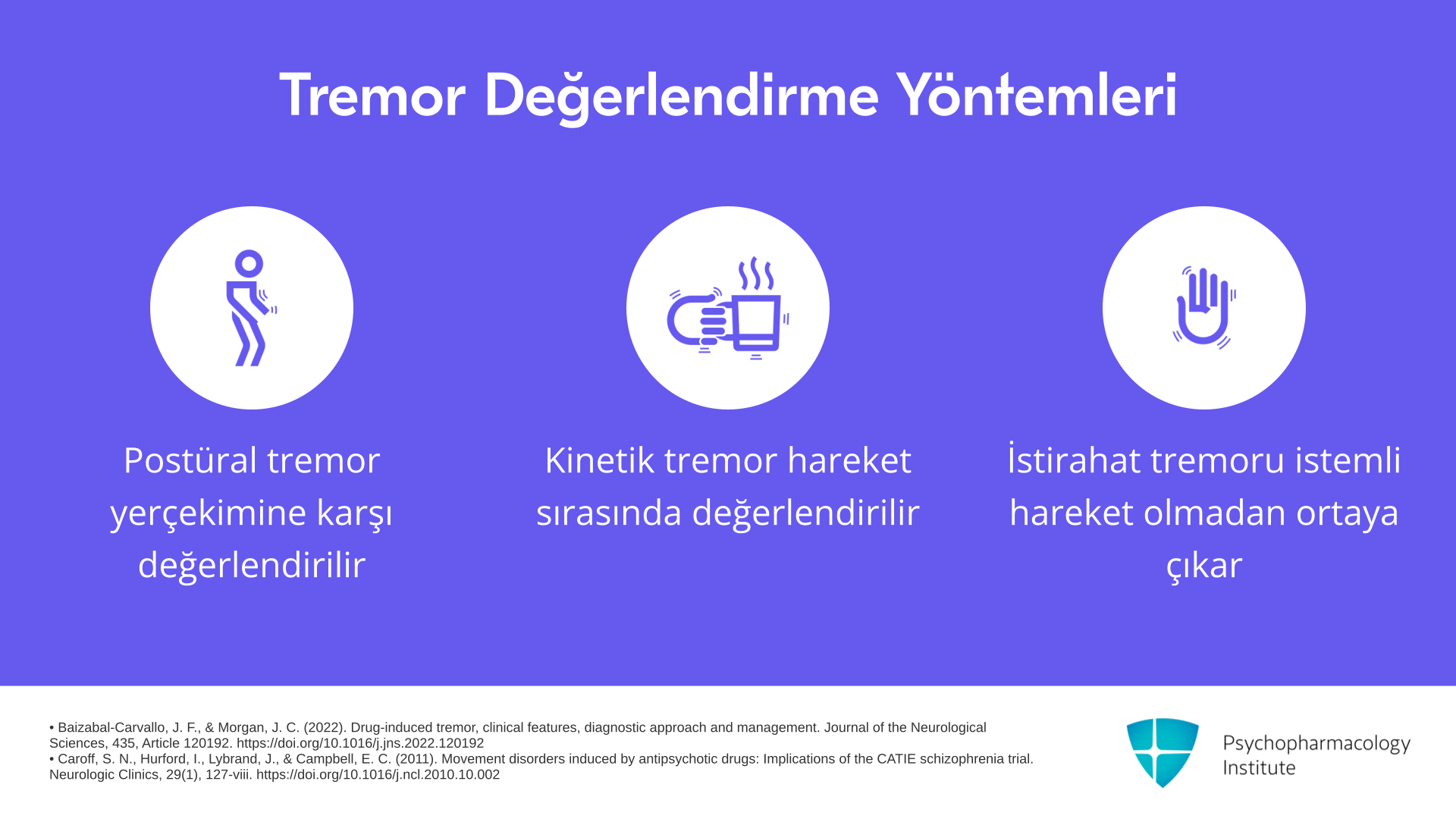 Tremor Değerlendirme Yöntemleri

Postüral tremor yerçekimine karşı değerlendirilir

Kinetik tremor hareket sırasında değerlendirilir

İstirahat tremoru istemli hareket olmadan ortaya çıkar

• Baizabal-Carvallo, J. F., & Morgan, J. C. (2022). Drug-induced tremor, clinical features, diagnostic approach and management. Journal of the Neurological Sciences, 435, Article 120192. https://doi.org/10.1016/j.jns.2022.120192
• Caroff, S. N., Hurford, I., Lybrand, J., & Campbell, E. C. (2011). Movement disorders induced by antipsychotic drugs: Implications of the CATIE schizophrenia trial. Neurologic Clinics, 29(1), 127-viii. https://doi.org/10.1016/j.ncl.2010.10.002

Psychopharmacology
Institute